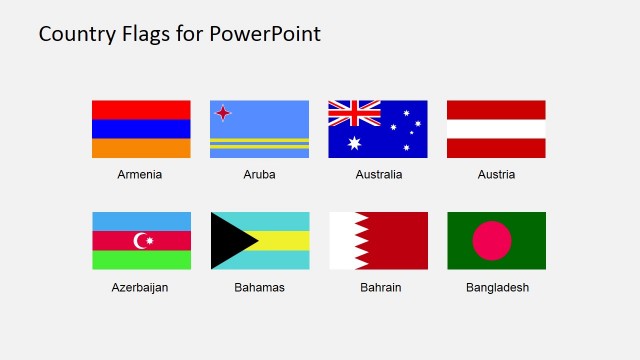 Country Flags for PowerPoint

Armenia

Aruba

Australia

Austria

Azerbaijan

Bahamas

Bahrain

Bangladesh